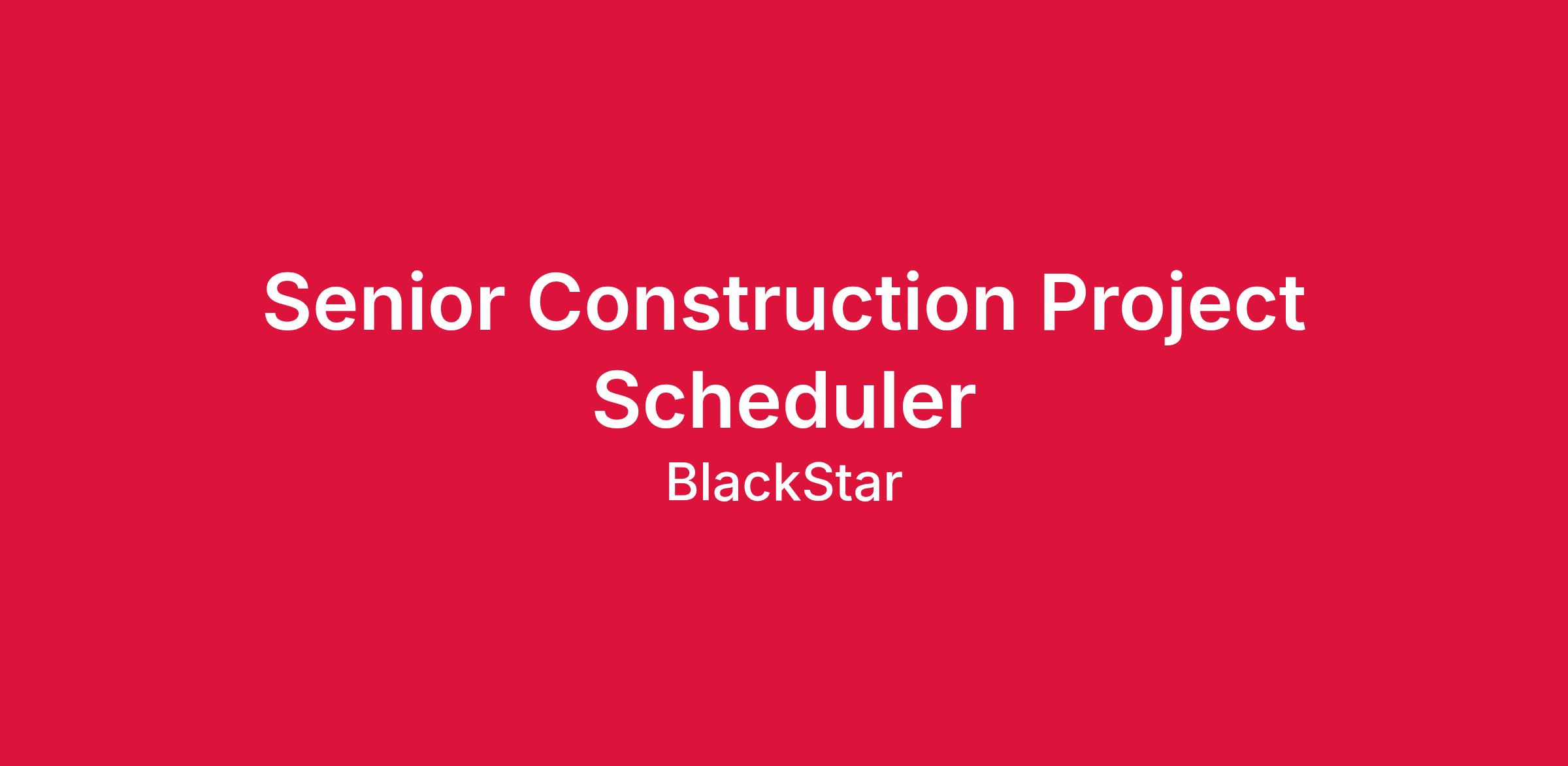 Senior Construction Project Scheduler

BlackStar